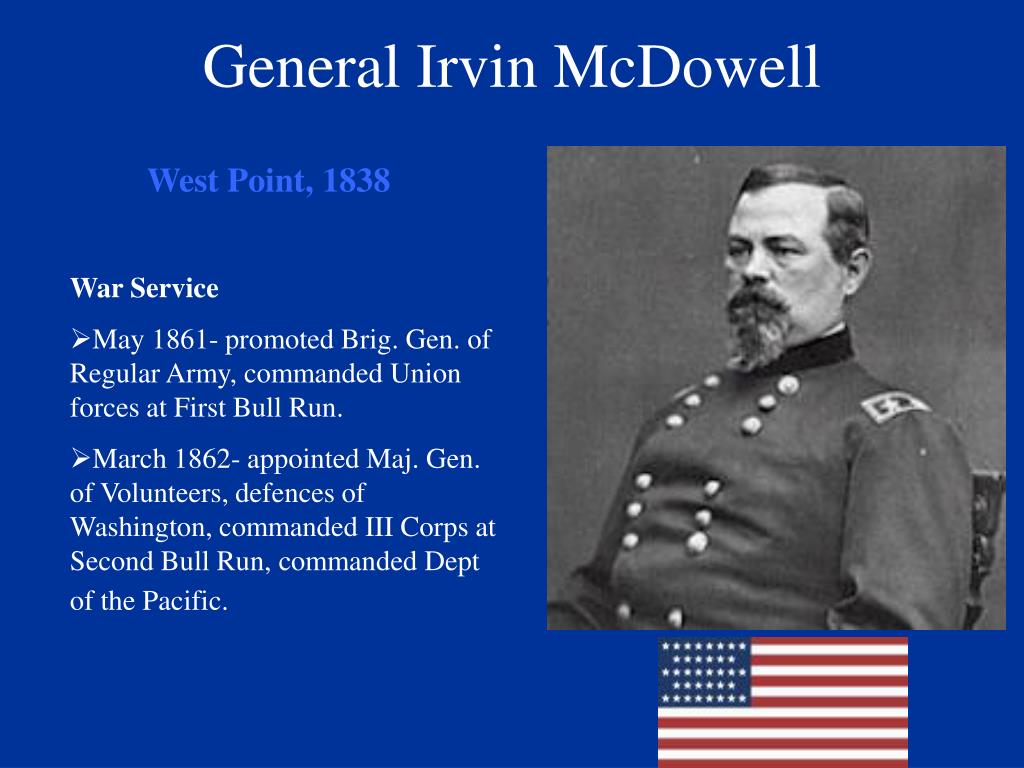 General Irvin McDowell

West Point, 1838

War Service

➢May 1861- promoted Brig. Gen. of Regular Army, commanded Union forces at First Bull Run.

➢March 1862- appointed Maj. Gen. of Volunteers, defences of Washington, commanded III Corps at Second Bull Run, commanded Dept of the Pacific.